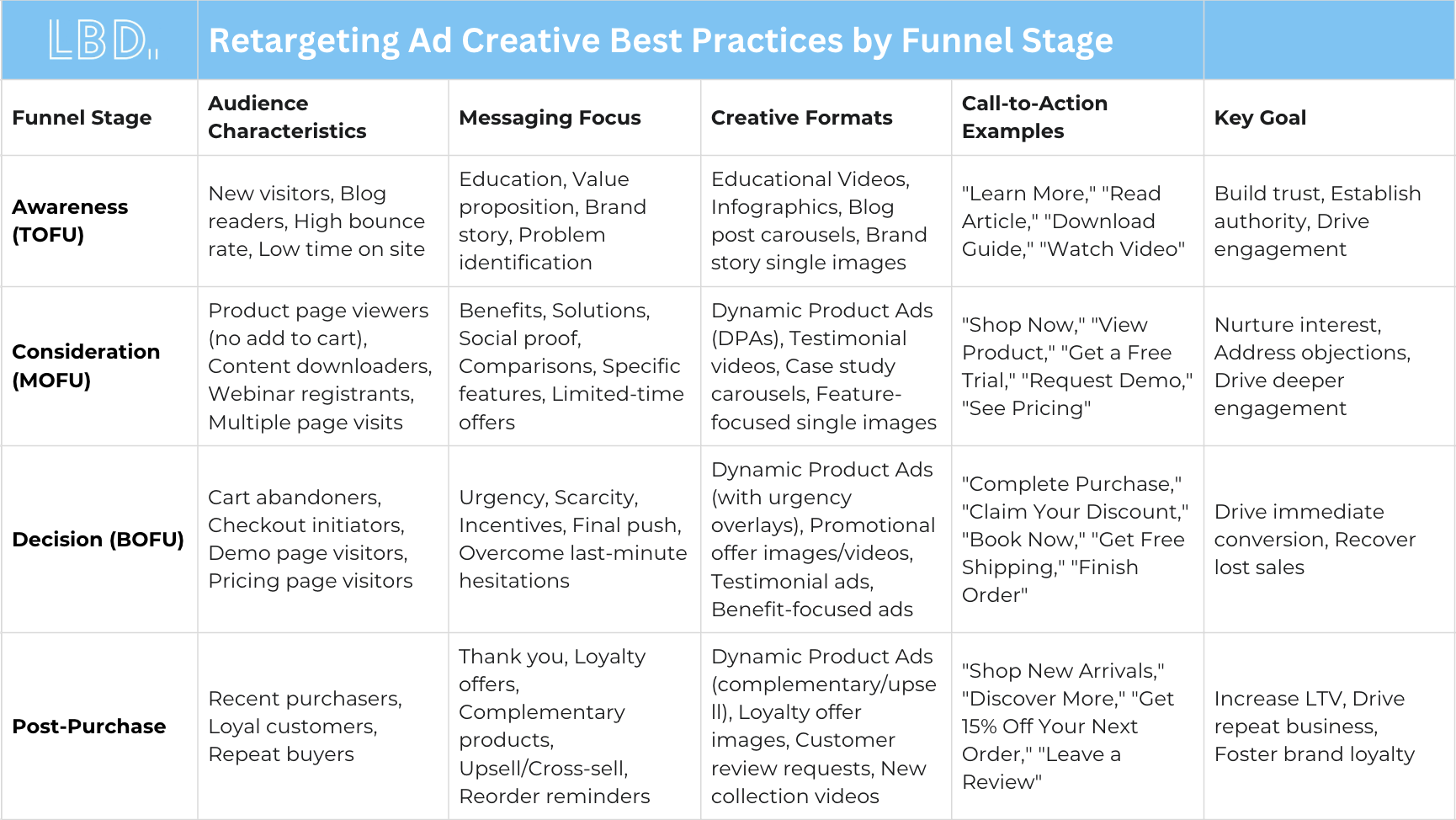 LBD

Retargeting Ad Creative Best Practices by Funnel Stage

| Funnel Stage | Audience Characteristics | Messaging Focus | Creative Formats | Call-to-Action Examples | Key Goal |
|---|---|---|---|---|---|
| Awareness (TOFU) | New visitors, Blog readers, High bounce rate, Low time on site | Education, Value proposition, Brand story, Problem identification | Educational Videos, Infographics, Blog post carousels, Brand story single images | "Learn More," "Read Article," "Download Guide," "Watch Video" | Build trust, Establish authority, Drive engagement |
| Consideration (MOFU) | Product page viewers (no add to cart), Content downloaders, Webinar registrants, Multiple page visits | Benefits, Solutions, Social proof, Comparisons, Specific features, Limited-time offers | Dynamic Product Ads (DPAs), Testimonial videos, Case study carousels, Feature-focused single images | "Shop Now," "View Product," "Get a Free Trial," "Request Demo," "See Pricing" | Nurture interest, Address objections, Drive deeper engagement |
| Decision (BOFU) | Cart abandoners, Checkout initiators, Demo page visitors, Pricing page visitors | Urgency, Scarcity, Incentives, Final push, Overcome last-minute hesitations | Dynamic Product Ads (with urgency overlays), Promotional offer images/videos, Testimonial ads, Benefit-focused ads | "Complete Purchase," "Claim Your Discount," "Book Now," "Get Free Shipping," "Finish Order" | Drive immediate conversion, Recover lost sales |
| Post-Purchase | Recent purchasers, Loyal customers, Repeat buyers | Thank you, Loyalty offers, Complementary products, Upsell/Cross-sell, Reorder reminders | Dynamic Product Ads (complementary/upsell), Loyalty offer images, Customer review requests, New collection videos | "Shop New Arrivals," "Discover More," "Get 15% Off Your Next Order," "Leave a Review" | Increase LTV, Drive repeat business, Foster brand loyalty |